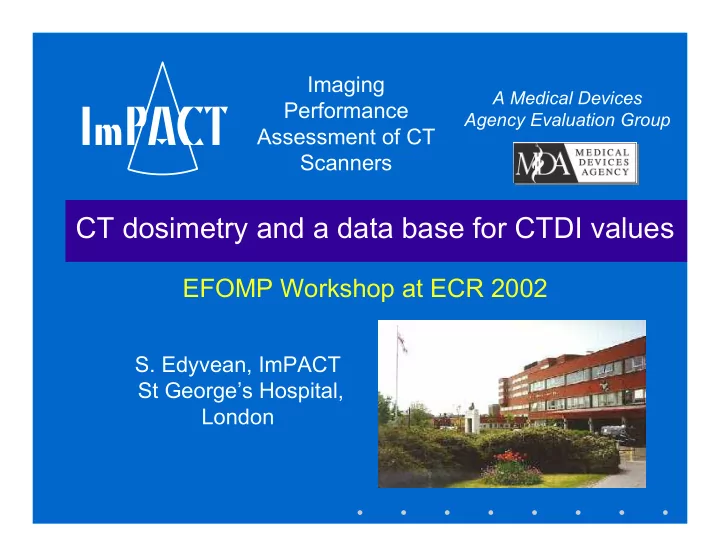 ImPACT

Imaging Performance Assessment of CT Scanners

A Medical Devices Agency Evaluation Group

MDA MEDICAL DEVICES AGENCY

CT dosimetry and a data base for CTDI values

EFOMP Workshop at ECR 2002

S. Edyvean, ImPACT
St George's Hospital,
London